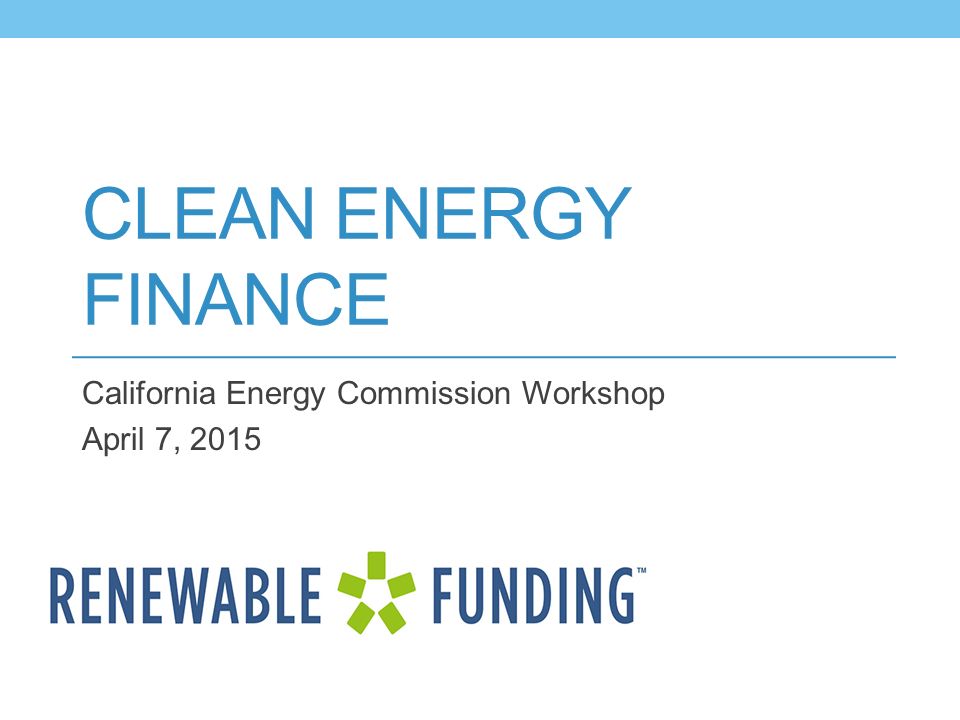 CLEAN ENERGY FINANCE

California Energy Commission Workshop
April 7, 2015

RENEWABLE FUNDING™